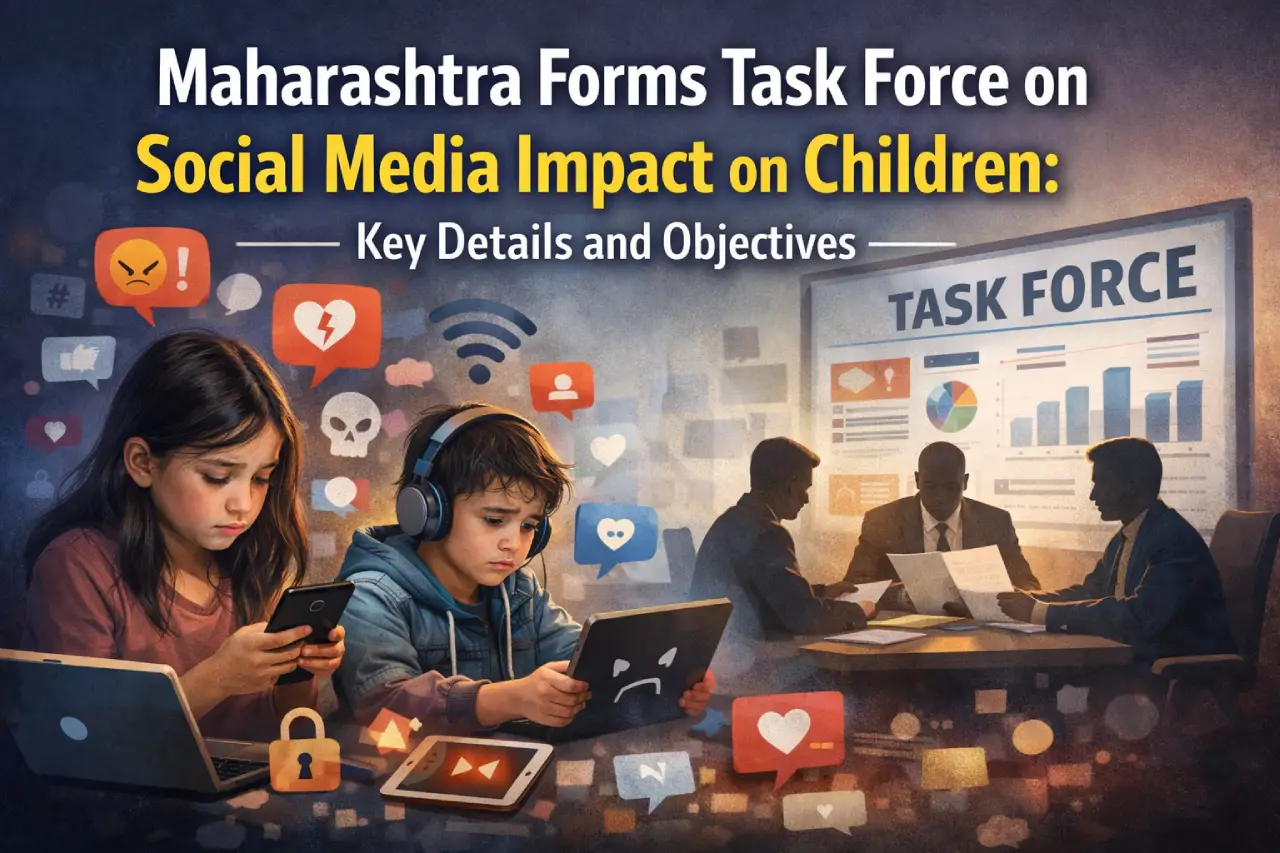 Maharashtra Forms Task Force on Social Media Impact on Children:

Key Details and Objectives

TASK FORCE